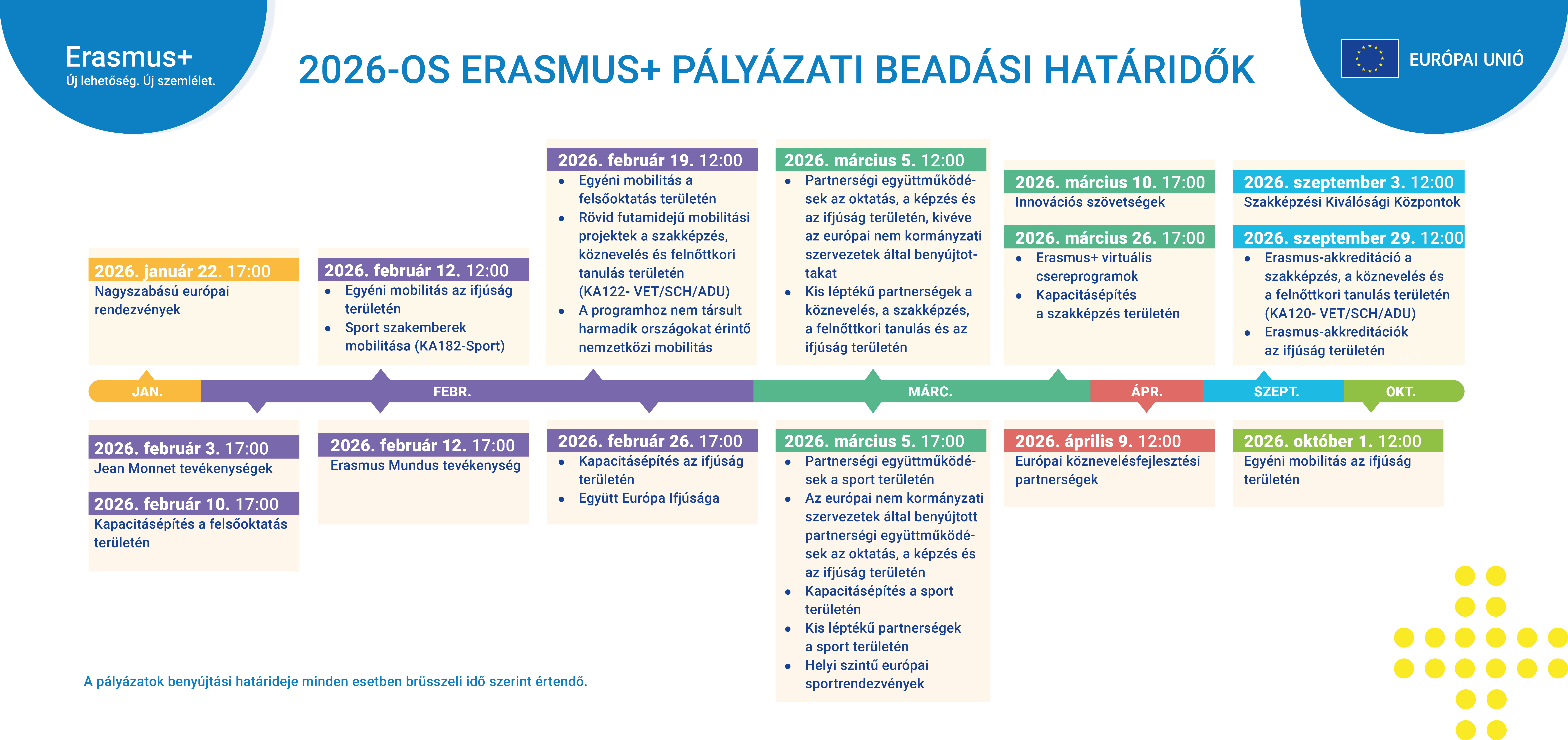 Erasmus+
Új lehetőség. Új szemlélet.

2026-OS ERASMUS+ PÁLYÁZATI BEADÁSI HATÁRIDŐK

EURÓPAI UNIÓ

2026. január 22. 17:00
Nagyszabású európai rendezvények

2026. február 12. 12:00
- Egyéni mobilitás az ifjúság területén
- Sport szakemberek mobilitása (KA182-Sport)

2026. február 19. 12:00
- Egyéni mobilitás a felsőoktatás területén
- Rövid futamidejű mobilitási projektek a szakképzés, köznevelés és felnőttkori tanulás területén (KA122- VET/SCH/ADU)
- A programhoz nem társult harmadik országokat érintő nemzetközi mobilitás

2026. március 5. 12:00
- Partnerségi együttműködések az oktatás, a képzés és az ifjúság területén, kivéve az európai nem kormányzati szervezetek által benyújtottakat
- Kis léptékű partnerségek a köznevelés, a szakképzés, a felnőttkori tanulás és az ifjúság területén

2026. március 10. 17:00
Innovációs szövetségek

2026. március 26. 17:00
- Erasmus+ virtuális csereprogramok
- Kapacitásépítés a szakképzés területén

2026. szeptember 3. 12:00
Szakképzési Kiválósági Központok

2026. szeptember 29. 12:00
- Erasmus-akkreditáció a szakképzés, a köznevelés és a felnőttkori tanulás területén (KA120- VET/SCH/ADU)
- Erasmus-akkreditációk az ifjúság területén

JAN. FEBR. MÁRC. ÁPR. SZEPT. OKT.

2026. február 3. 17:00
Jean Monnet tevékenységek

2026. február 10. 17:00
Kapacitásépítés a felsőoktatás területén

2026. február 12. 17:00
Erasmus Mundus tevékenység

2026. február 26. 17:00
- Kapacitásépítés az ifjúság területén
- Együtt Európa Ifjúsága

2026. március 5. 17:00
- Partnerségi együttműködések a sport területén
- Az európai nem kormányzati szervezetek által benyújtott partnerségi együttműködések az oktatás, a képzés és az ifjúság területén
- Kapacitásépítés a sport területén
- Kis léptékű partnerségek a sport területén
- Helyi szintű európai sportrendezvények

2026. április 9. 12:00
Európai köznevelésfejlesztési partnerségek

2026. október 1. 12:00
Egyéni mobilitás az ifjúság területén

A pályázatok benyújtási határideje minden esetben brüsszeli idő szerint értendő.